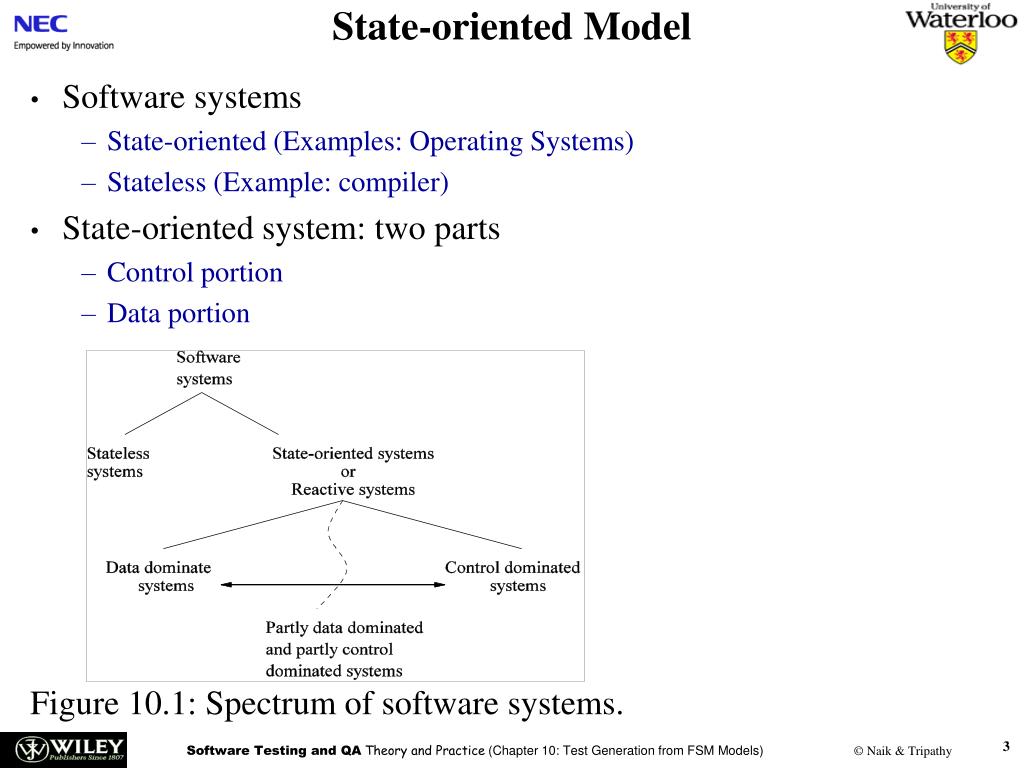 NEC
Empowered by Innovation

State-oriented Model

University of Waterloo

• Software systems
– State-oriented (Examples: Operating Systems)
– Stateless (Example: compiler)
• State-oriented system: two parts
– Control portion
– Data portion

Software systems

Stateless systems

State-oriented systems or Reactive systems

Data dominate systems

Control dominated systems

Partly data dominated and partly control dominated systems

Figure 10.1: Spectrum of software systems.

WILEY Publishers Since 1807

Software Testing and QA Theory and Practice (Chapter 10: Test Generation from FSM Models)

© Naik & Tripathy

3